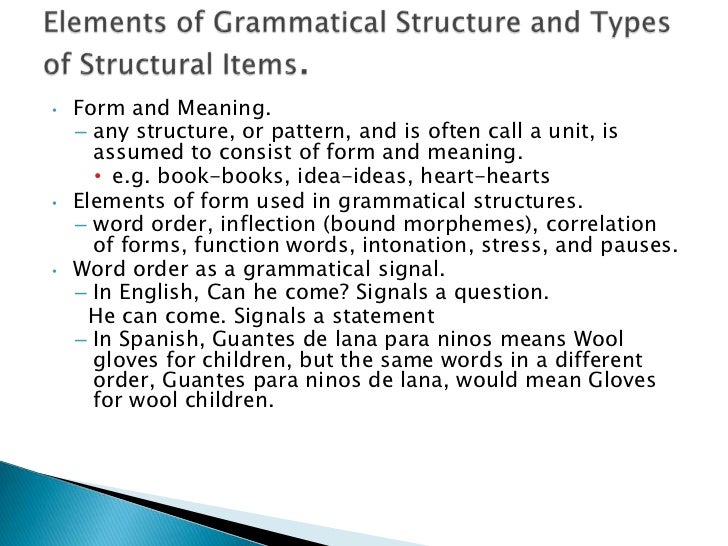 Elements of Grammatical Structure and Types of Structural Items.

• Form and Meaning.
 – any structure, or pattern, and is often call a unit, is assumed to consist of form and meaning.
  • e.g. book-books, idea-ideas, heart-hearts
• Elements of form used in grammatical structures.
 – word order, inflection (bound morphemes), correlation of forms, function words, intonation, stress, and pauses.
• Word order as a grammatical signal.
 – In English, Can he come? Signals a question.
 He can come. Signals a statement
 – In Spanish, Guantes de lana para ninos means Wool gloves for children, but the same words in a different order, Guantes para ninos de lana, would mean Gloves for wool children.